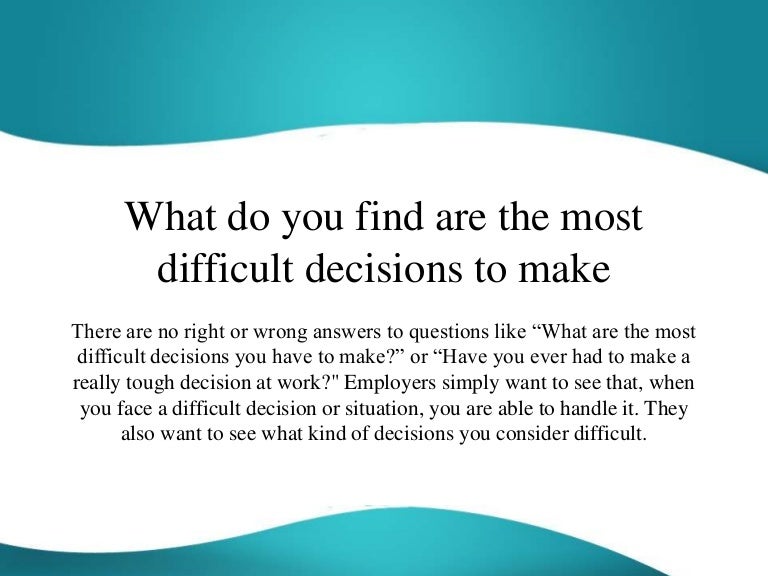 What do you find are the most difficult decisions to make

There are no right or wrong answers to questions like “What are the most difficult decisions you have to make?” or “Have you ever had to make a really tough decision at work?" Employers simply want to see that, when you face a difficult decision or situation, you are able to handle it. They also want to see what kind of decisions you consider difficult.